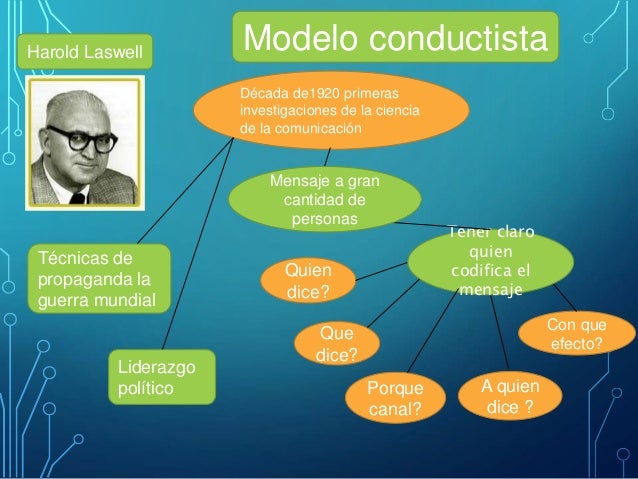 Harold Laswell

Modelo conductista

Década de1920 primeras investigaciones de la ciencia de la comunicación

Mensaje a gran cantidad de personas

Técnicas de propaganda la guerra mundial

Liderazgo político

Tener claro quien codifica el mensaje

Quien dice?

Que dice?

Porque canal?

A quien dice ?

Con que efecto?